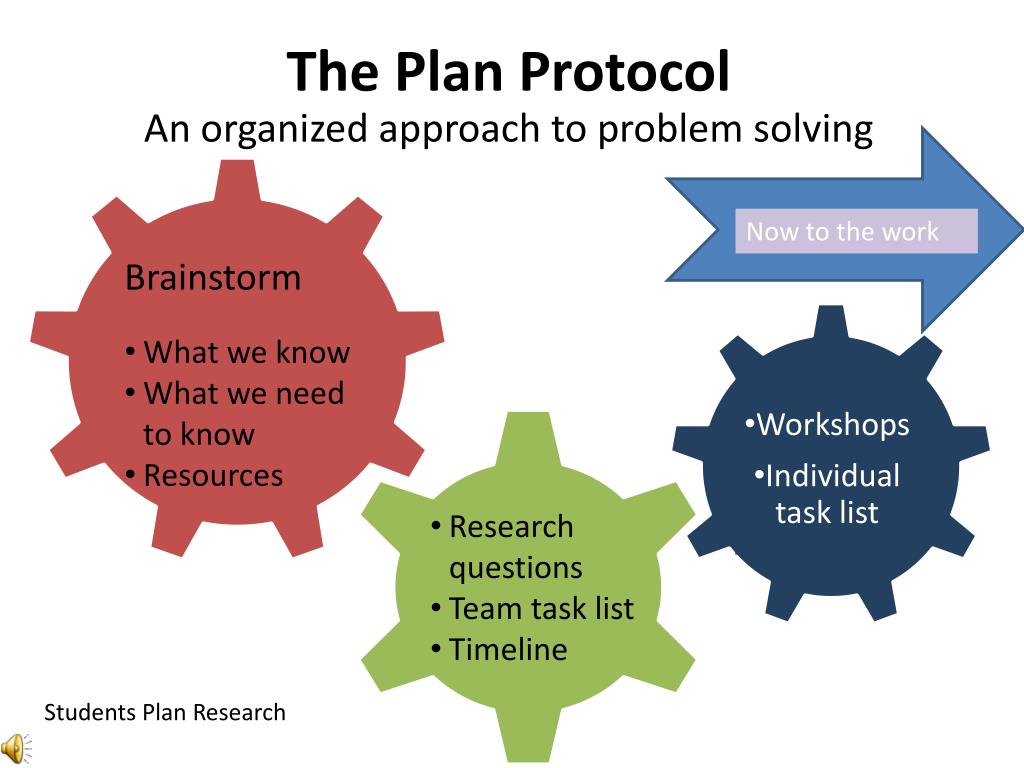 The Plan Protocol
An organized approach to problem solving

Now to the work

Brainstorm

• What we know
• What we need to know
• Resources

• Research questions
• Team task list
• Timeline

•Workshops
•Individual task list

Students Plan Research